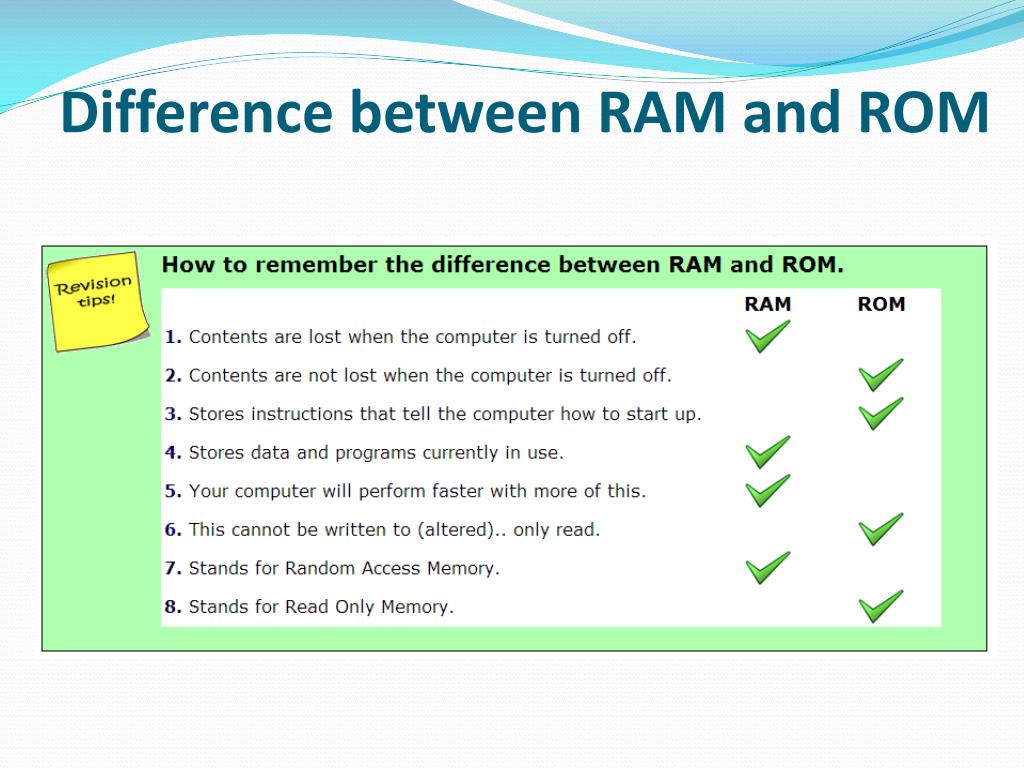 Difference between RAM and ROM

Revision tips!

How to remember the difference between RAM and ROM.

| | RAM | ROM |
|---|---|---|
| 1. Contents are lost when the computer is turned off. | ✓ | |
| 2. Contents are not lost when the computer is turned off. | | ✓ |
| 3. Stores instructions that tell the computer how to start up. | | ✓ |
| 4. Stores data and programs currently in use. | ✓ | |
| 5. Your computer will perform faster with more of this. | ✓ | |
| 6. This cannot be written to (altered).. only read. | | ✓ |
| 7. Stands for Random Access Memory. | ✓ | |
| 8. Stands for Read Only Memory. | | ✓ |